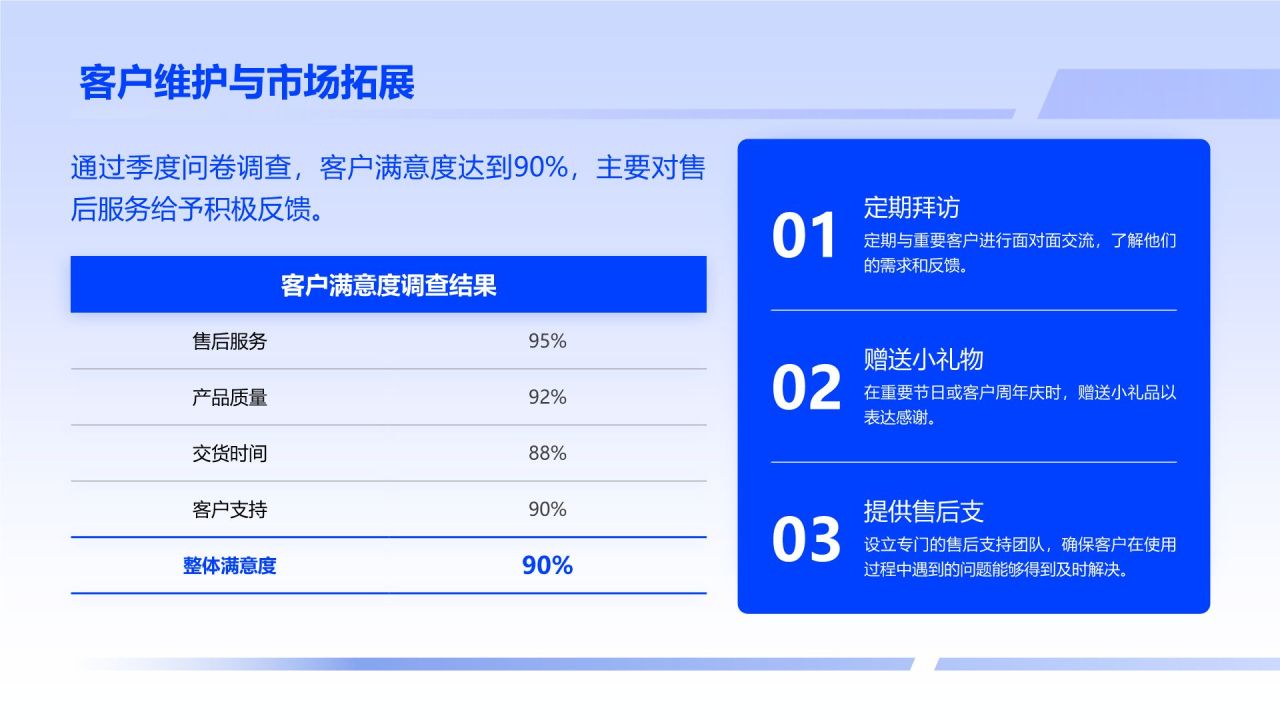 客户维护与市场拓展

通过季度问卷调查，客户满意度达到90%，主要对售后服务给予积极反馈。

| 客户满意度调查结果 | |
|---|---|
| 售后服务 | 95% |
| 产品质量 | 92% |
| 交货时间 | 88% |
| 客户支持 | 90% |
| 整体满意度 | 90% |

01
定期拜访
定期与重要客户进行面对面交流，了解他们的需求和反馈。

02
赠送小礼物
在重要节日或客户周年庆时，赠送小礼品以表达感谢。

03
提供售后支
设立专门的售后支持团队，确保客户在使用过程中遇到的问题能够得到及时解决。